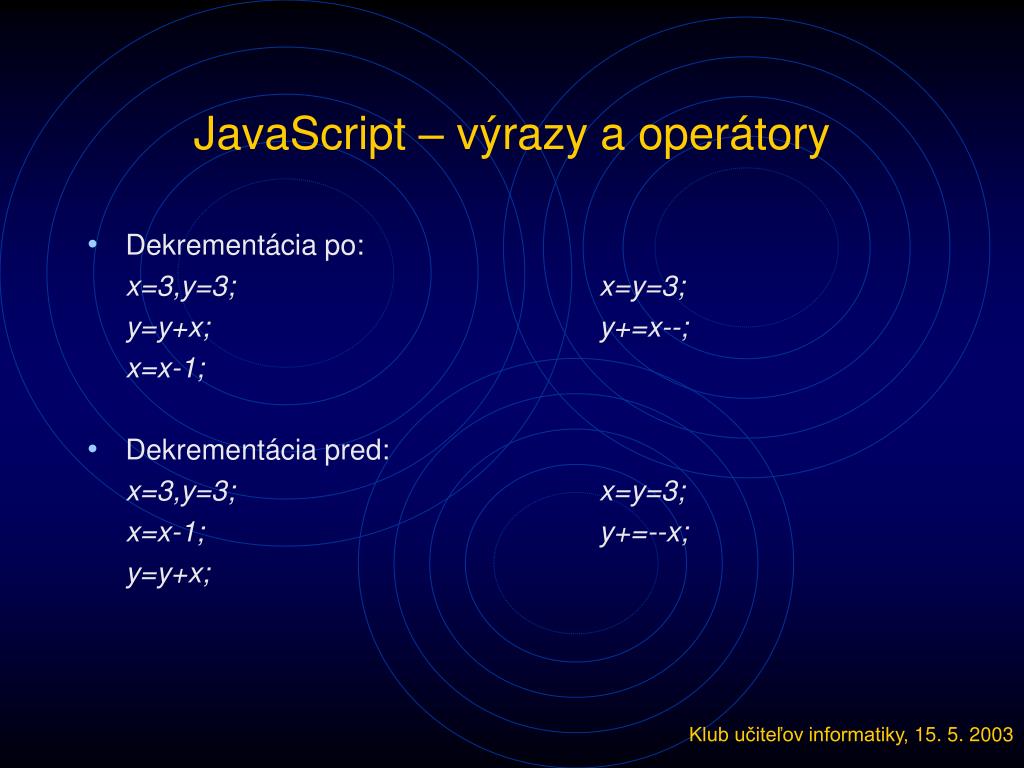 JavaScript – výrazy a operátory

• Dekrementácia po:
x=3,y=3;
y=y+x;
x=x-1;

x=y=3;
y+=x--;

• Dekrementácia pred:
x=3,y=3;
x=x-1;
y=y+x;

x=y=3;
y+=--x;

Klub učiteľov informatiky, 15. 5. 2003